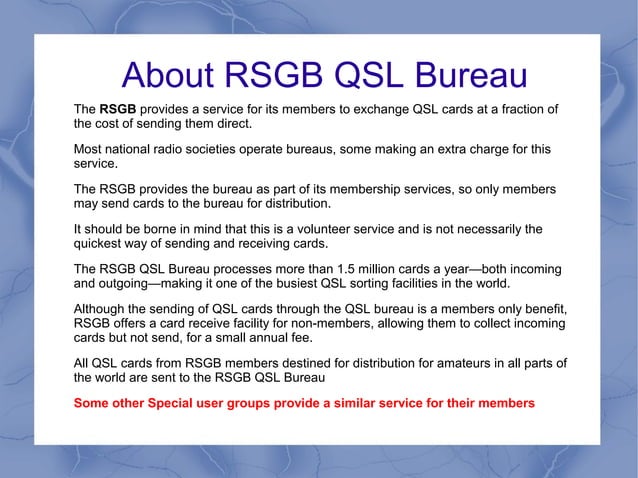 About RSGB QSL Bureau

The RSGB provides a service for its members to exchange QSL cards at a fraction of the cost of sending them direct.

Most national radio societies operate bureaus, some making an extra charge for this service.

The RSGB provides the bureau as part of its membership services, so only members may send cards to the bureau for distribution.

It should be borne in mind that this is a volunteer service and is not necessarily the quickest way of sending and receiving cards.

The RSGB QSL Bureau processes more than 1.5 million cards a year—both incoming and outgoing—making it one of the busiest QSL sorting facilities in the world.

Although the sending of QSL cards through the QSL bureau is a members only benefit, RSGB offers a card receive facility for non-members, allowing them to collect incoming cards but not send, for a small annual fee.

All QSL cards from RSGB members destined for distribution for amateurs in all parts of the world are sent to the RSGB QSL Bureau

Some other Special user groups provide a similar service for their members